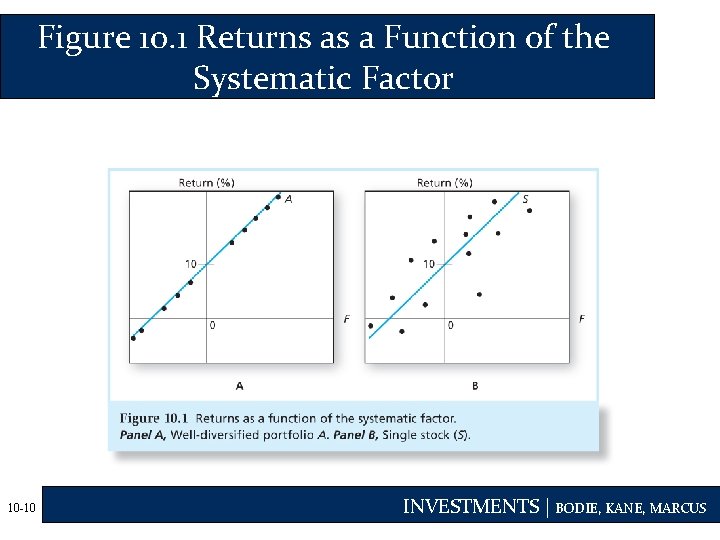 Figure 10.1 Returns as a Function of the Systematic Factor

Return (%)

A

10

0

F

A

Return (%)

S

10

0

F

B

Figure 10.1 Returns as a function of the systematic factor.
Panel A, Well-diversified portfolio A. Panel B, Single stock (S).

10-10

INVESTMENTS | BODIE, KANE, MARCUS